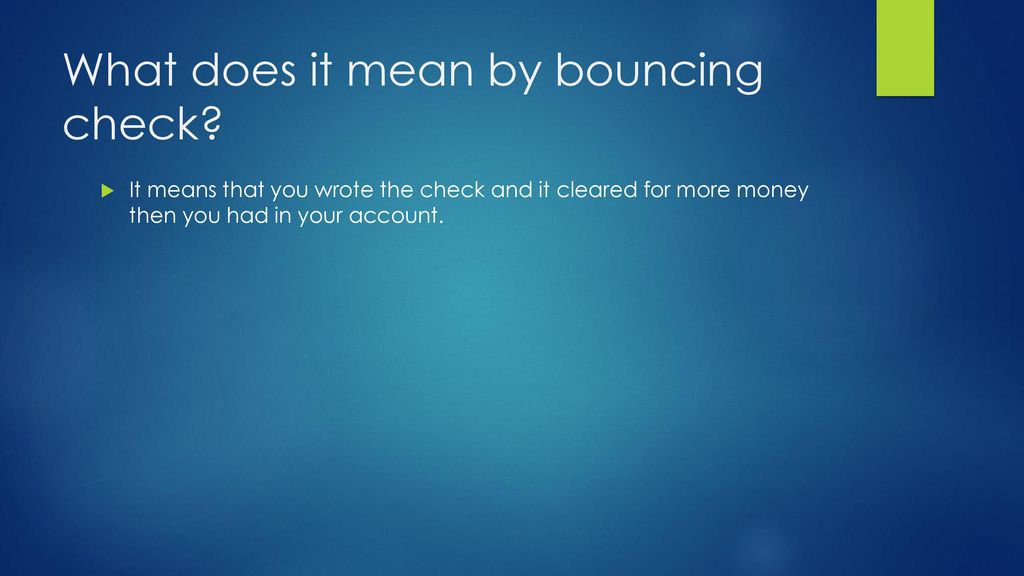 What does it mean by bouncing check?

It means that you wrote the check and it cleared for more money then you had in your account.